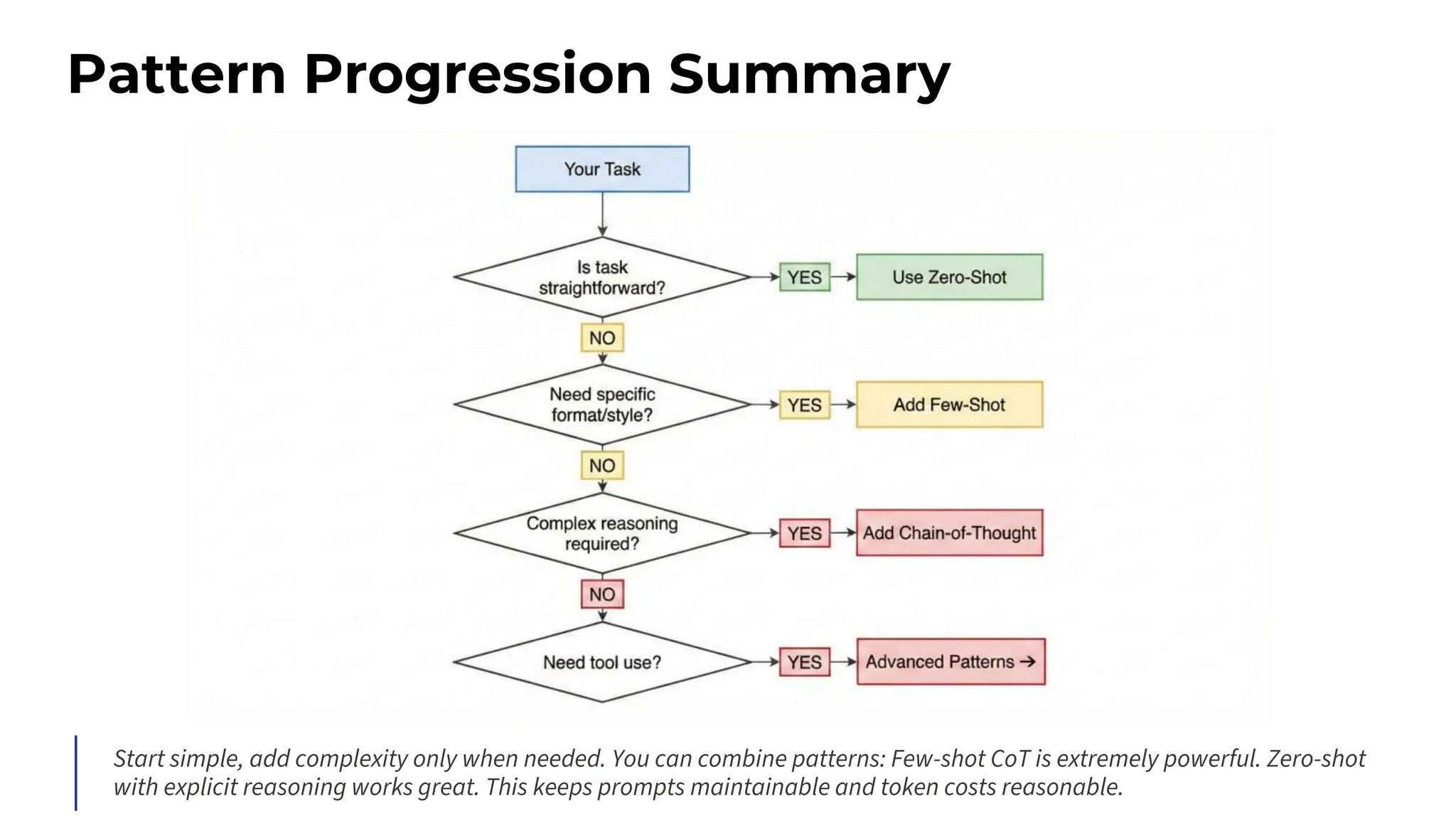 Pattern Progression Summary

Your Task

Is task straightforward?

YES

Use Zero-Shot

NO

Need specific format/style?

YES

Add Few-Shot

NO

Complex reasoning required?

YES

Add Chain-of-Thought

NO

Need tool use?

YES

Advanced Patterns →

Start simple, add complexity only when needed. You can combine patterns: Few-shot CoT is extremely powerful. Zero-shot with explicit reasoning works great. This keeps prompts maintainable and token costs reasonable.